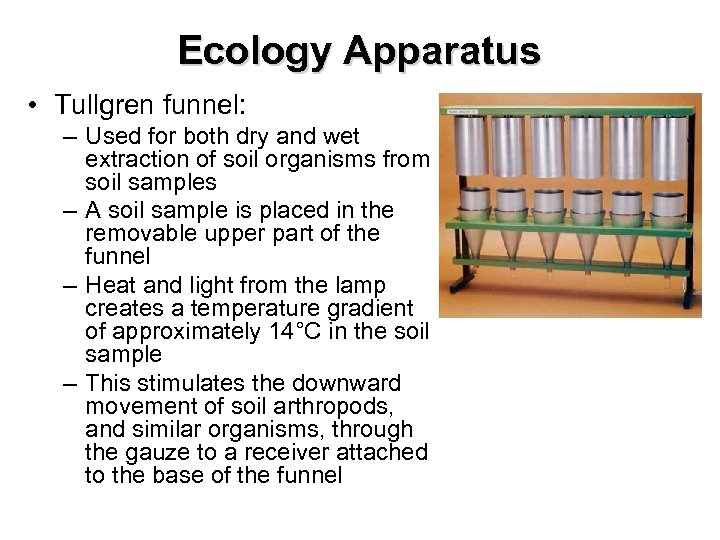 Ecology Apparatus

• Tullgren funnel:
– Used for both dry and wet extraction of soil organisms from soil samples
– A soil sample is placed in the removable upper part of the funnel
– Heat and light from the lamp creates a temperature gradient of approximately 14°C in the soil sample
– This stimulates the downward movement of soil arthropods, and similar organisms, through the gauze to a receiver attached to the base of the funnel